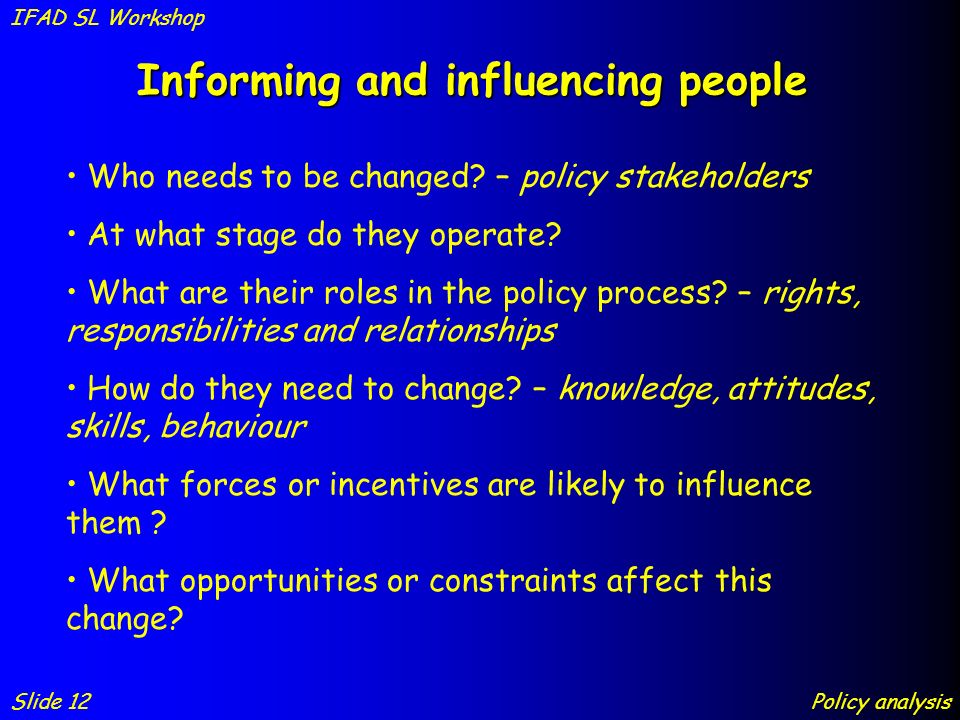 IFAD SL Workshop

Informing and influencing people

• Who needs to be changed? – policy stakeholders

• At what stage do they operate?

• What are their roles in the policy process? – rights, responsibilities and relationships

• How do they need to change? – knowledge, attitudes, skills, behaviour

• What forces or incentives are likely to influence them ?

• What opportunities or constraints affect this change?

Slide 12

Policy analysis